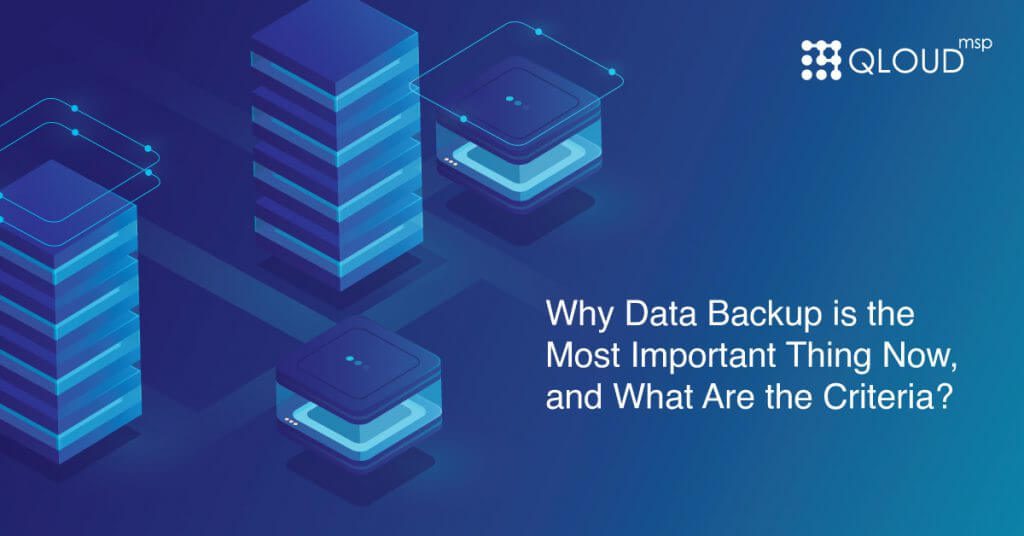 QLOUD msp

Why Data Backup is the Most Important Thing Now, and What Are the Criteria?